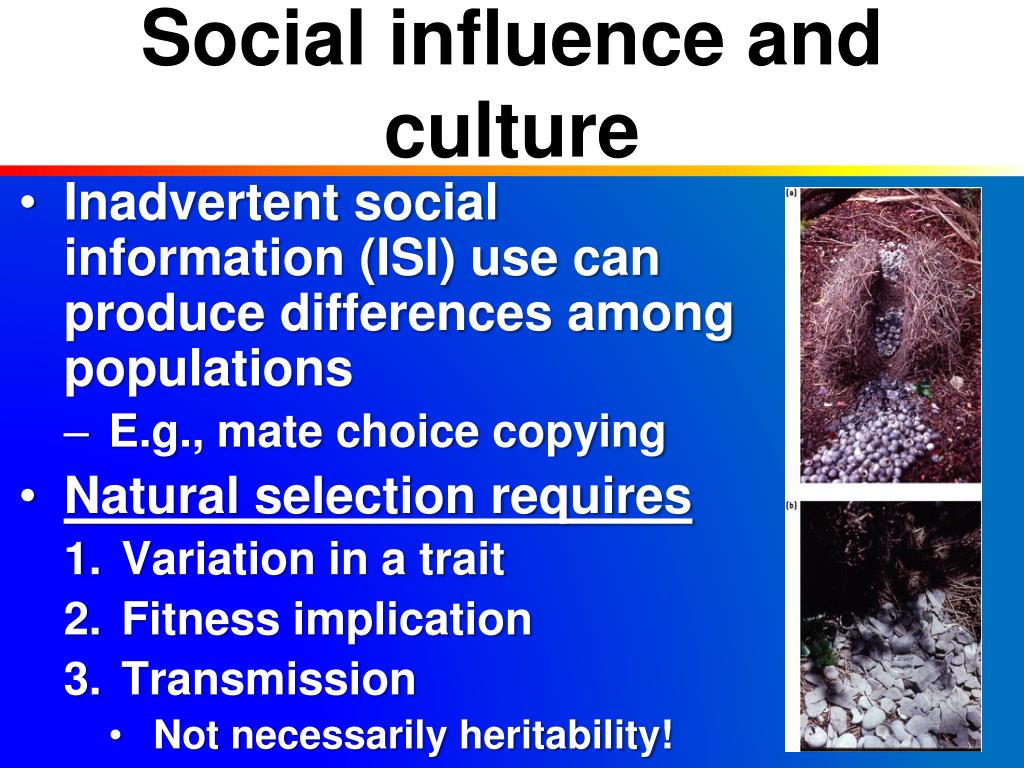 Social influence and culture

• Inadvertent social information (ISI) use can produce differences among populations
– E.g., mate choice copying
• Natural selection requires
1. Variation in a trait
2. Fitness implication
3. Transmission
• Not necessarily heritability!

(a)

(b)